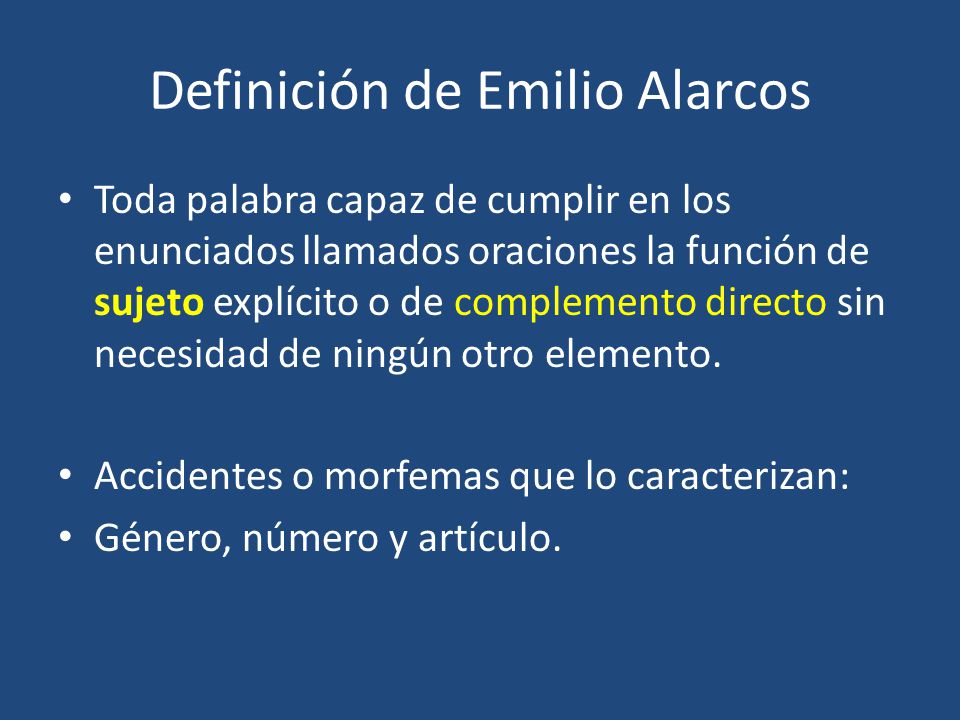 Definición de Emilio Alarcos

• Toda palabra capaz de cumplir en los enunciados llamados oraciones la función de sujeto explícito o de complemento directo sin necesidad de ningún otro elemento.

• Accidentes o morfemas que lo caracterizan:
• Género, número y artículo.